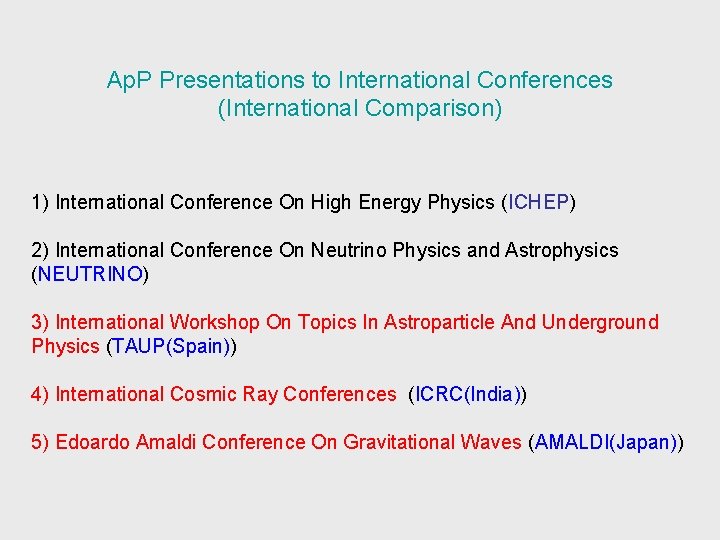 ApP Presentations to International Conferences
(International Comparison)

1) International Conference On High Energy Physics (ICHEP)

2) International Conference On Neutrino Physics and Astrophysics (NEUTRINO)

3) International Workshop On Topics In Astroparticle And Underground Physics (TAUP(Spain))

4) International Cosmic Ray Conferences (ICRC(India))

5) Edoardo Amaldi Conference On Gravitational Waves (AMALDI(Japan))